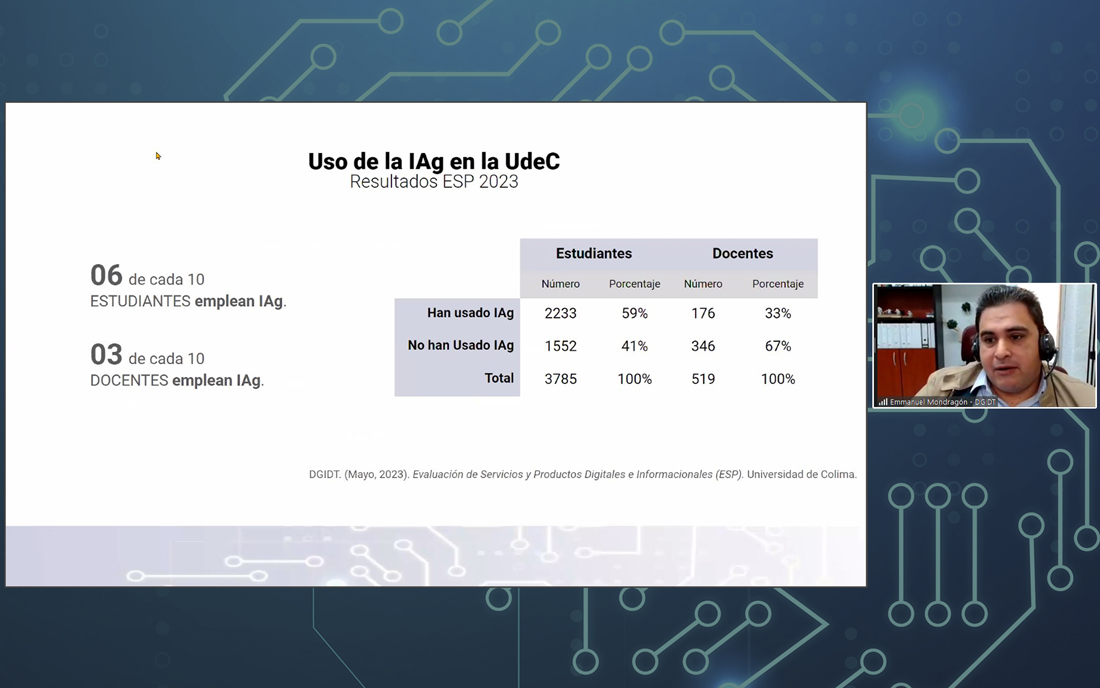 Uso de la IAg en la UdeC
Resultados ESP 2023

06 de cada 10
ESTUDIANTES emplean IAg.

03 de cada 10
DOCENTES emplean IAg.

| | Estudiantes | | Docentes | |
|---|---|---|---|---|
| | Número | Porcentaje | Número | Porcentaje |
| Han usado IAg | 2233 | 59% | 176 | 33% |
| No han Usado IAg | 1552 | 41% | 346 | 67% |
| Total | 3785 | 100% | 519 | 100% |

DGIDT. (Mayo, 2023). Evaluación de Servicios y Productos Digitales e Informacionales (ESP). Universidad de Colima.

Emmanuel Mondragón - DGIDT